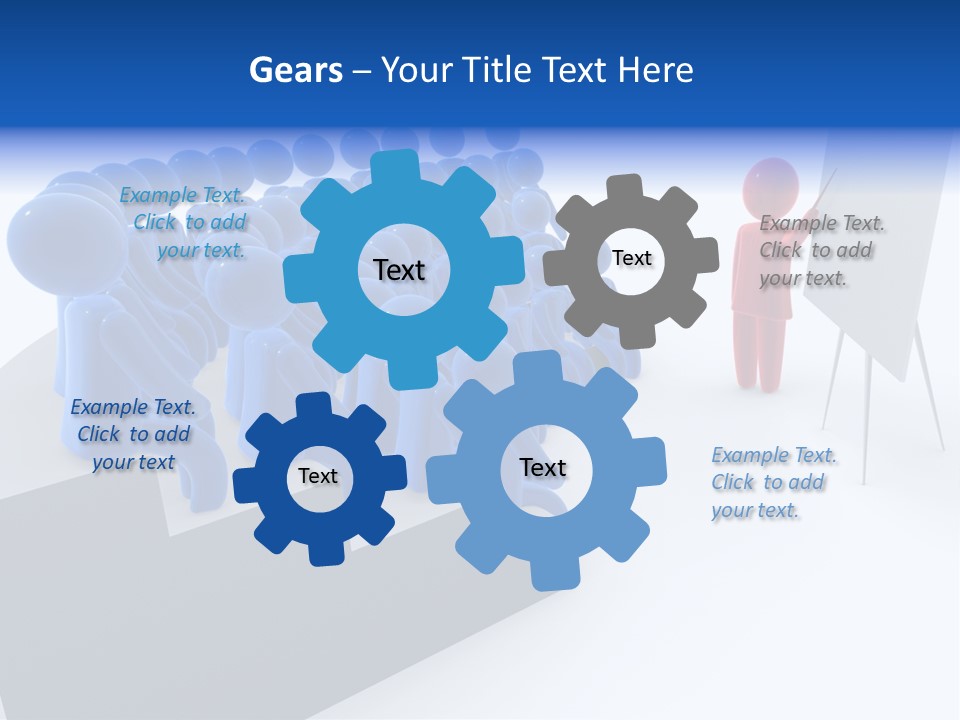 Gears – Your Title Text Here

Example Text. Click to add your text.

Text

Text

Example Text. Click to add your text.

Example Text. Click to add your text

Text

Text

Example Text. Click to add your text.